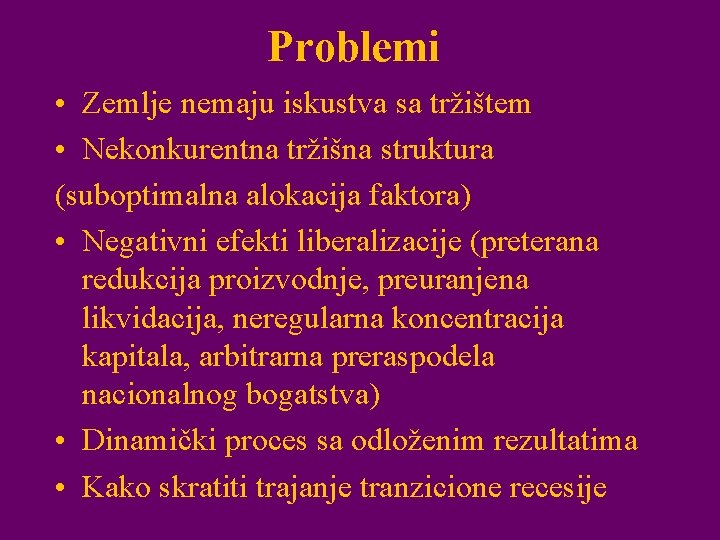 Problemi

• Zemlje nemaju iskustva sa tržištem
• Nekonkurentna tržišna struktura
(suboptimalna alokacija faktora)
• Negativni efekti liberalizacije (preterana redukcija proizvodnje, preuranjena likvidacija, neregularna koncentracija kapitala, arbitrarna preraspodela nacionalnog bogatstva)
• Dinamički proces sa odloženim rezultatima
• Kako skratiti trajanje tranzicione recesije